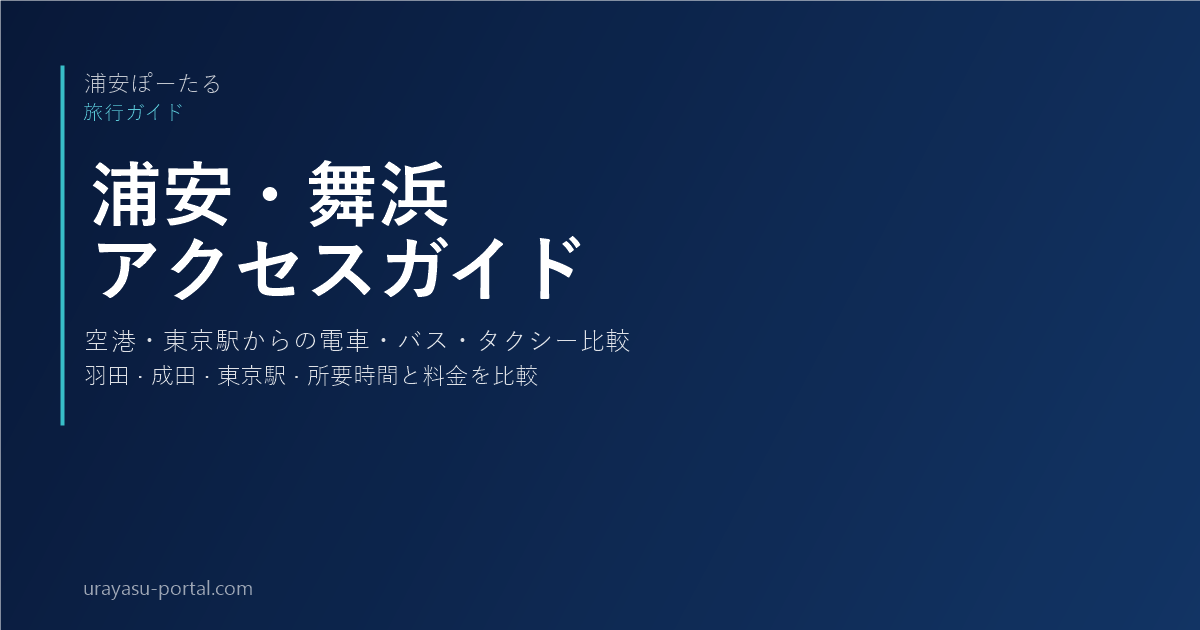 浦安ぽーたる
旅行ガイド

浦安・舞浜
アクセスガイド

空港・東京駅からの電車・バス・タクシー比較
羽田 · 成田 · 東京駅 · 所要時間と料金を比較

urayasu-portal.com